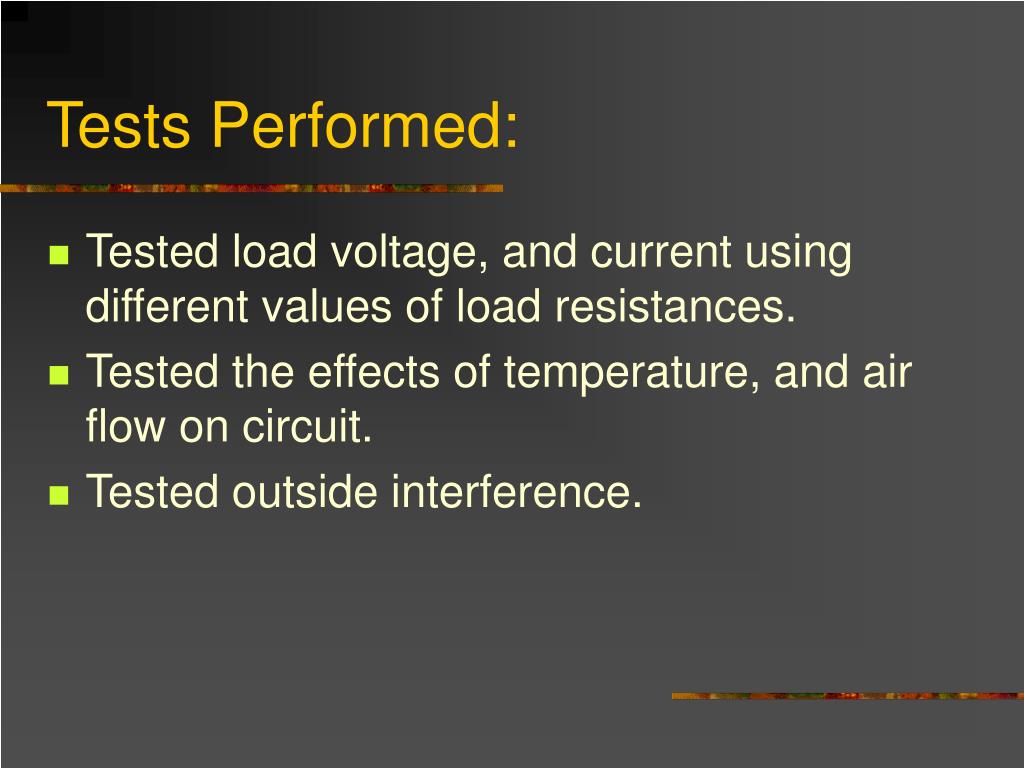 Tests Performed:

- Tested load voltage, and current using different values of load resistances.
- Tested the effects of temperature, and air flow on circuit.
- Tested outside interference.